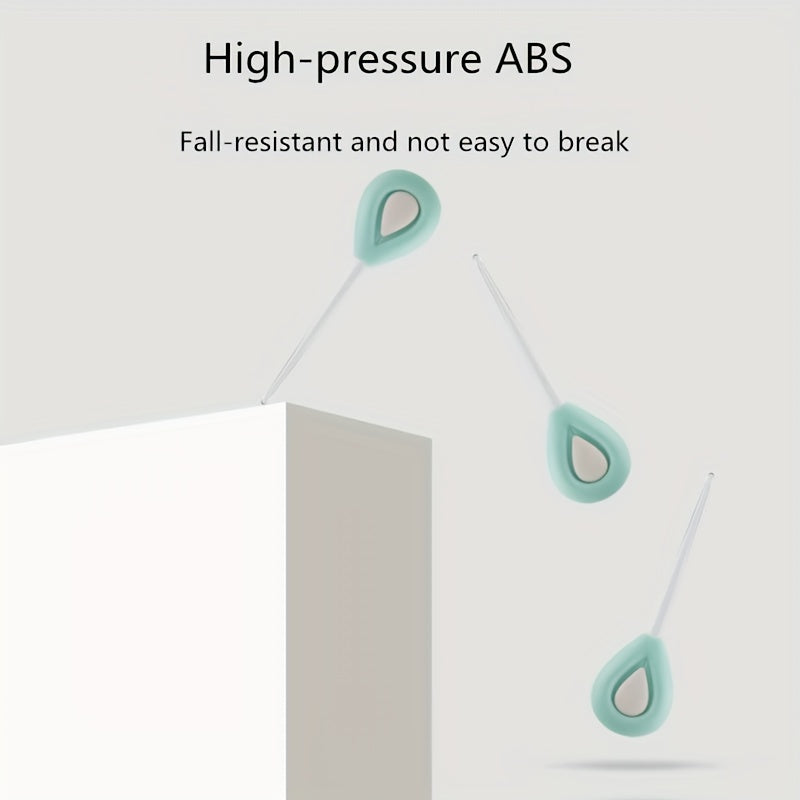 High-pressure ABS

Fall-resistant and not easy to break